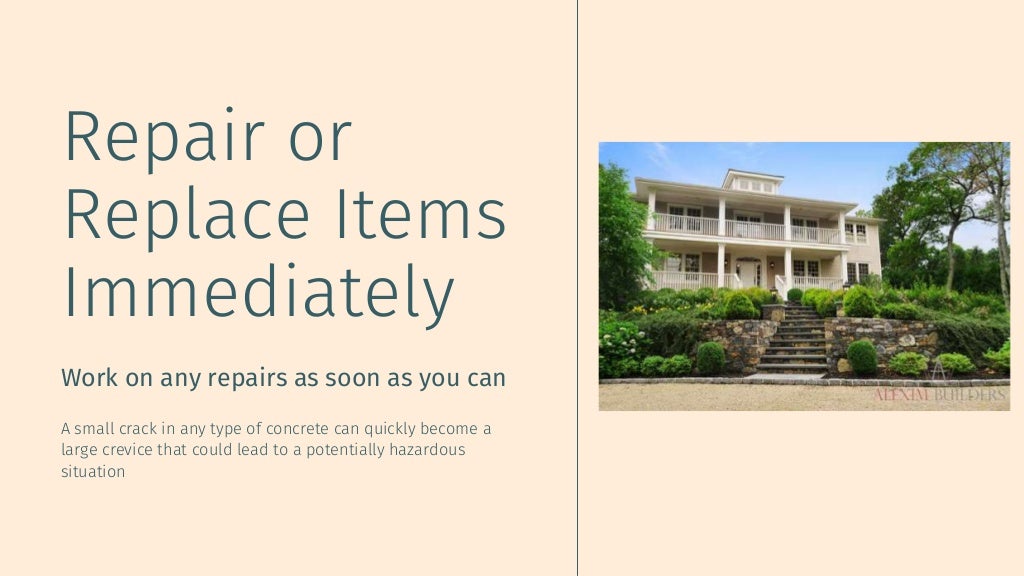 Repair or Replace Items Immediately

Work on any repairs as soon as you can

A small crack in any type of concrete can quickly become a large crevice that could lead to a potentially hazardous situation

ALEXIM BUILDERS